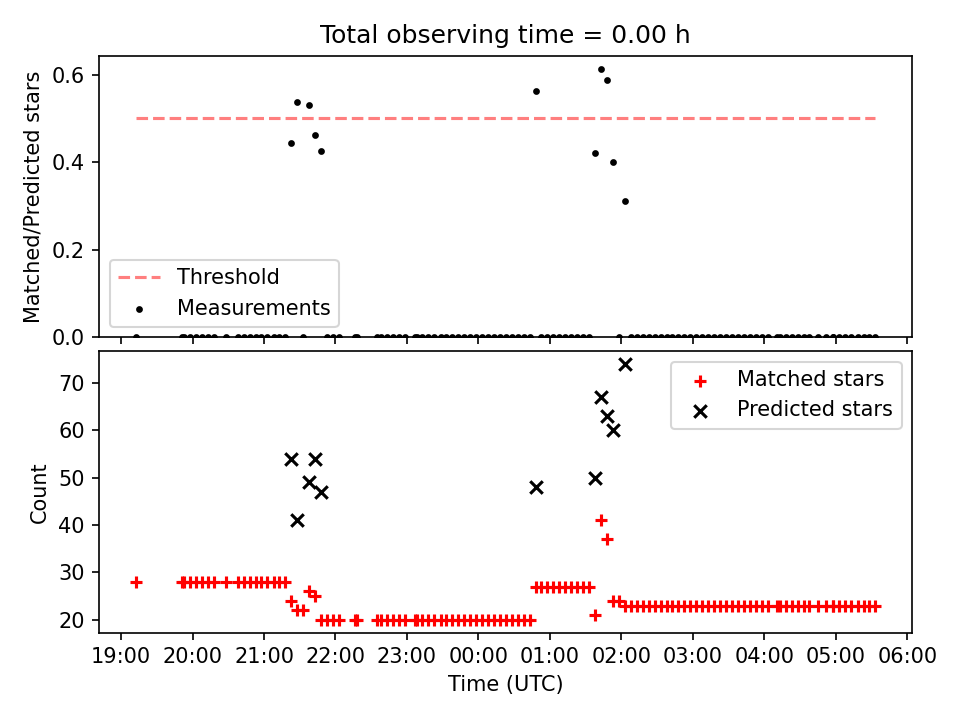 Total observing time = 0.00 h

Matched/Predicted stars

0.6
0.4
0.2
0.0

Threshold
Measurements

Count

70
60
50
40
30
20

Matched stars
Predicted stars

19:00 20:00 21:00 22:00 23:00 00:00 01:00 02:00 03:00 04:00 05:00 06:00

Time (UTC)